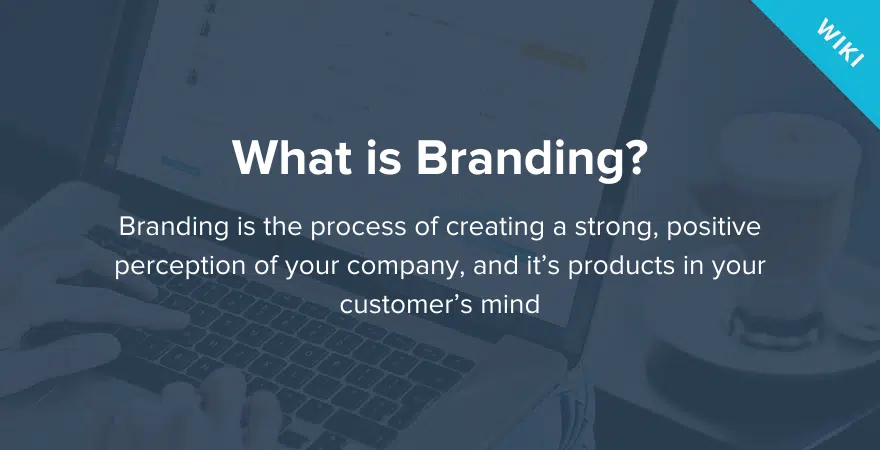 WIKI

What is Branding?

Branding is the process of creating a strong, positive perception of your company, and it's products in your customer's mind